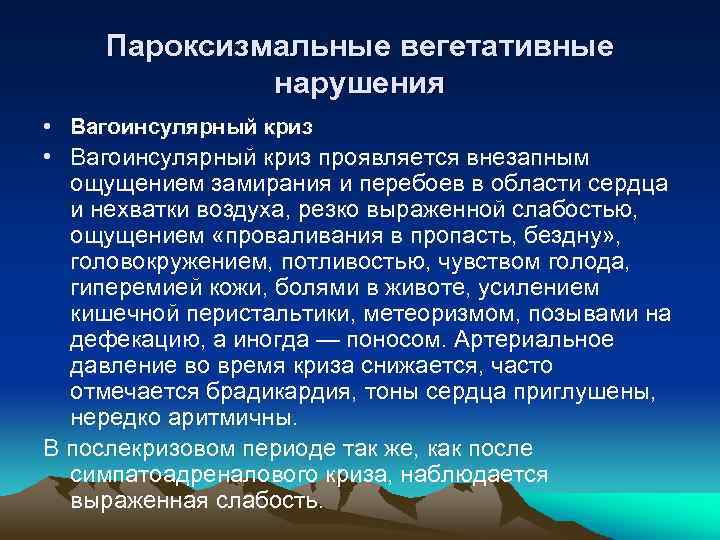 Пароксизмальные вегетативные нарушения

• Вагоинсулярный криз

• Вагоинсулярный криз проявляется внезапным ощущением замирания и перебоев в области сердца и нехватки воздуха, резко выраженной слабостью, ощущением «проваливания в пропасть, бездну», головокружением, потливостью, чувством голода, гиперемией кожи, болями в животе, усилением кишечной перистальтики, метеоризмом, позывами на дефекацию, а иногда — поносом. Артериальное давление во время криза снижается, часто отмечается брадикардия, тоны сердца приглушены, нередко аритмичны.

В послекризовом периоде так же, как после симпатоадреналового криза, наблюдается выраженная слабость.